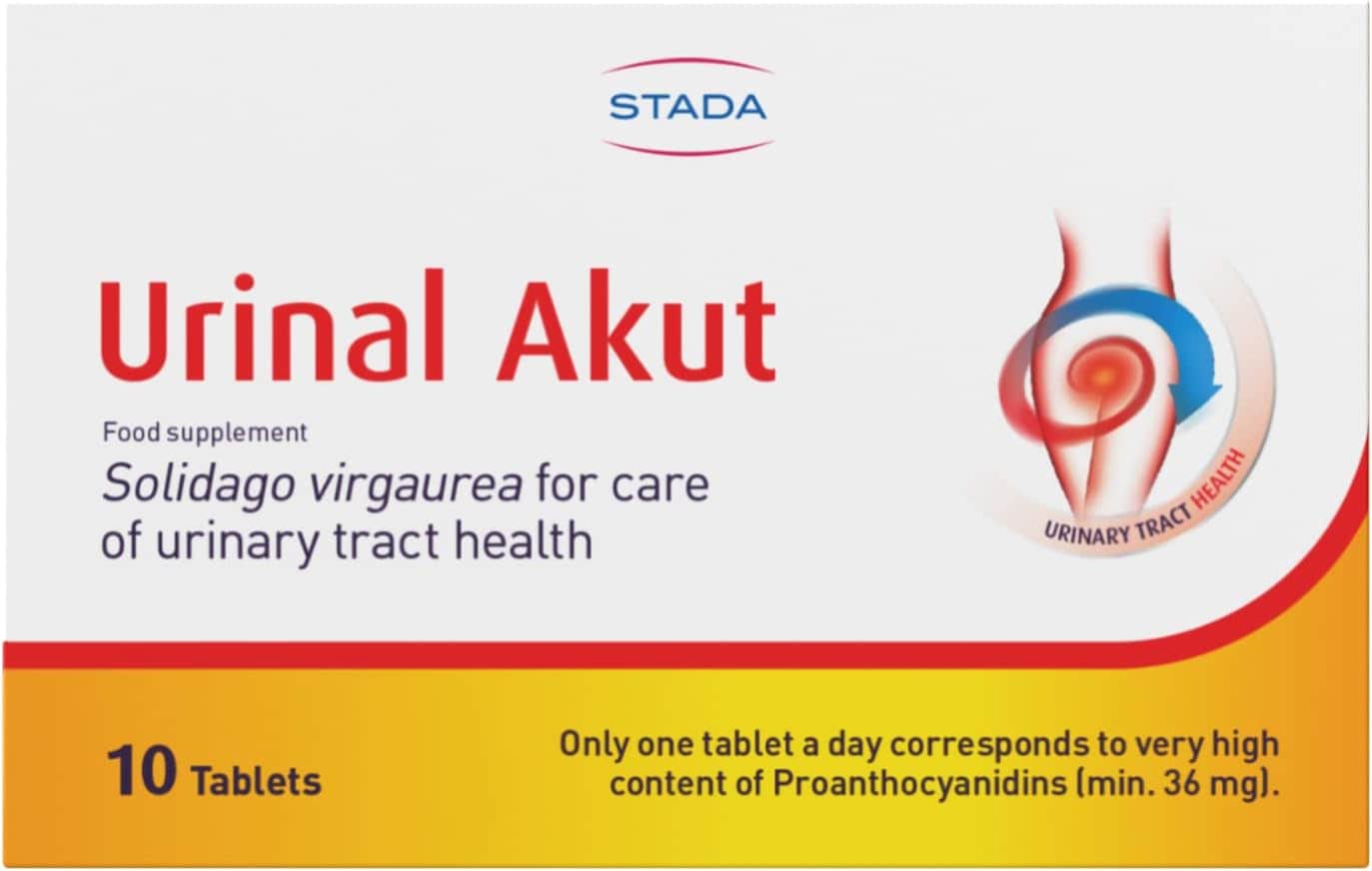 STADA

Urinal Akut

Food supplement

Solidago virgaurea for care of urinary tract health

URINARY TRACT HEALTH

10 Tablets

Only one tablet a day corresponds to very high content of Proanthocyanidins (min. 36 mg).